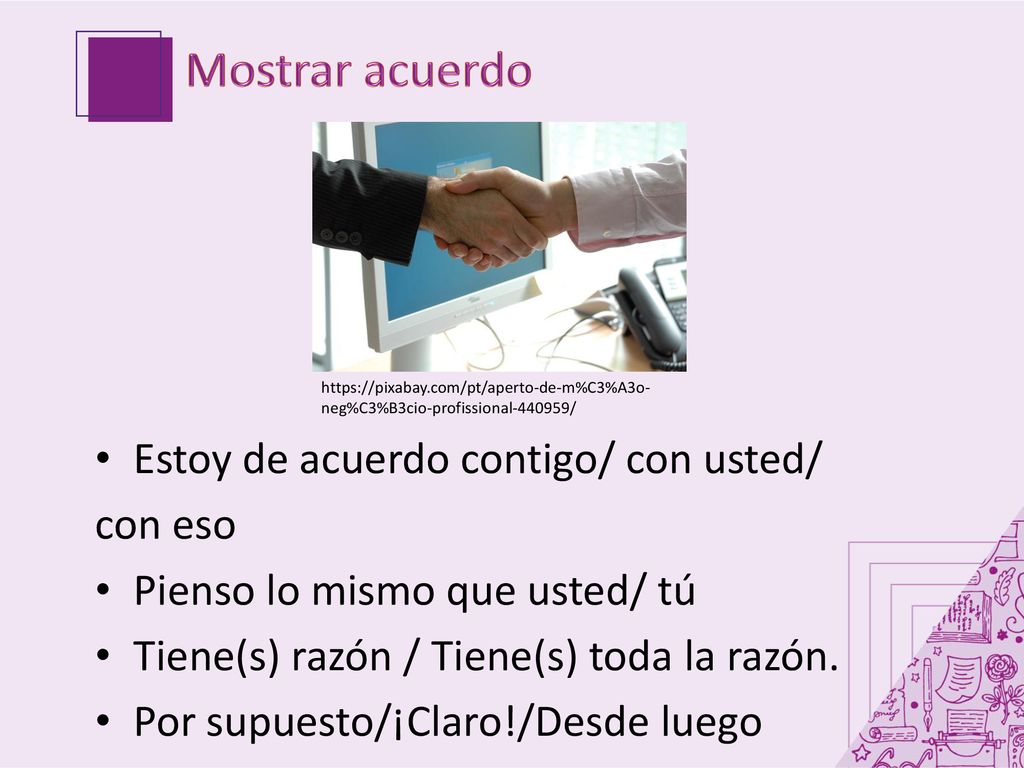 Mostrar acuerdo

https://pixabay.com/pt/aperto-de-m%C3%A3o-neg%C3%B3cio-profissional-440959/

• Estoy de acuerdo contigo/ con usted/ con eso
• Pienso lo mismo que usted/ tú
• Tiene(s) razón / Tiene(s) toda la razón.
• Por supuesto/¡Claro!/Desde luego